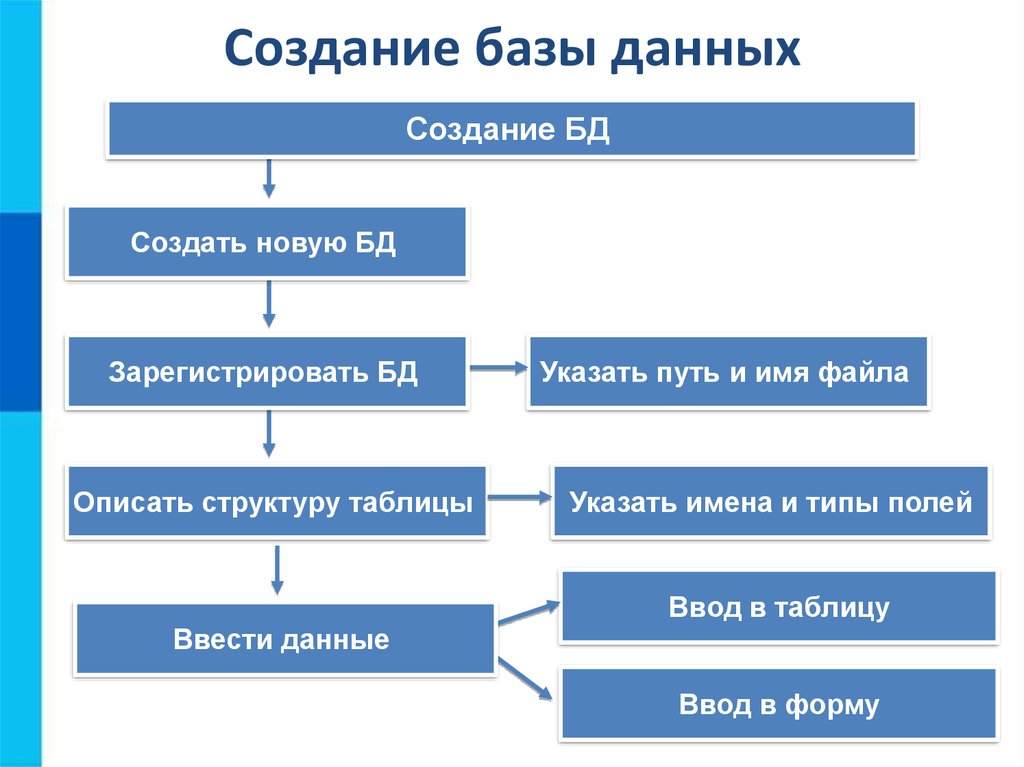 Создание базы данных

Создание БД

Создать новую БД

Зарегистрировать БД

Указать путь и имя файла

Описать структуру таблицы

Указать имена и типы полей

Ввести данные

Ввод в таблицу

Ввод в форму